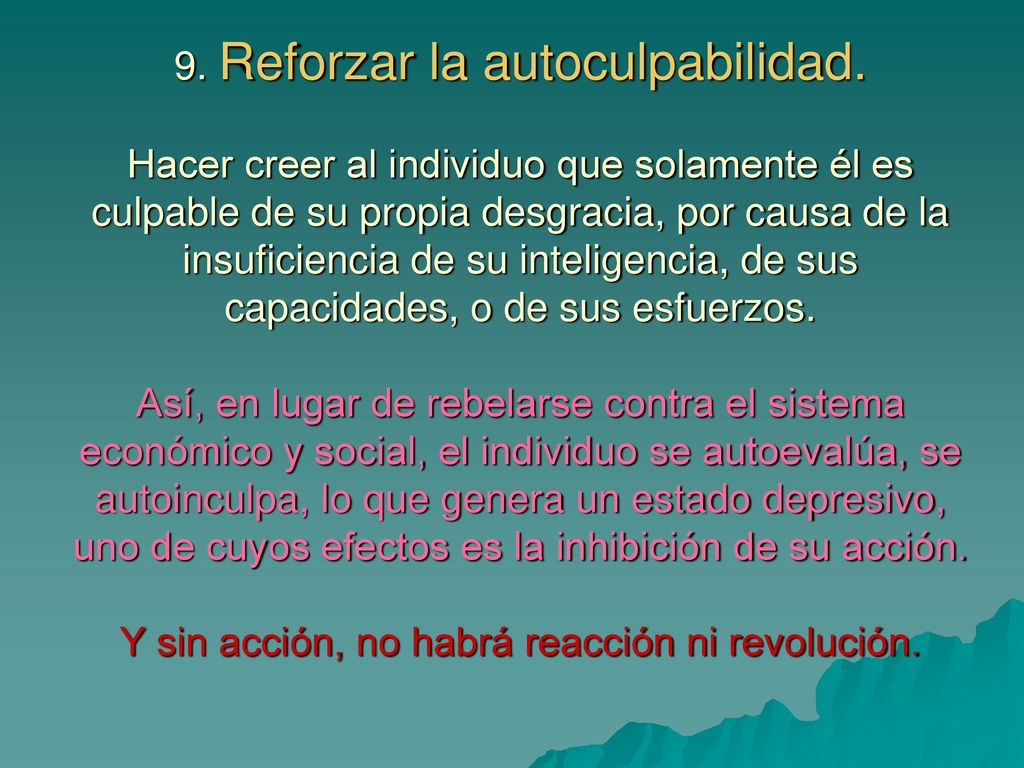 9. Reforzar la autoculpabilidad.

Hacer creer al individuo que solamente él es culpable de su propia desgracia, por causa de la insuficiencia de su inteligencia, de sus capacidades, o de sus esfuerzos.

Así, en lugar de rebelarse contra el sistema económico y social, el individuo se autoevalúa, se autoinculpa, lo que genera un estado depresivo, uno de cuyos efectos es la inhibición de su acción.

Y sin acción, no habrá reacción ni revolución.